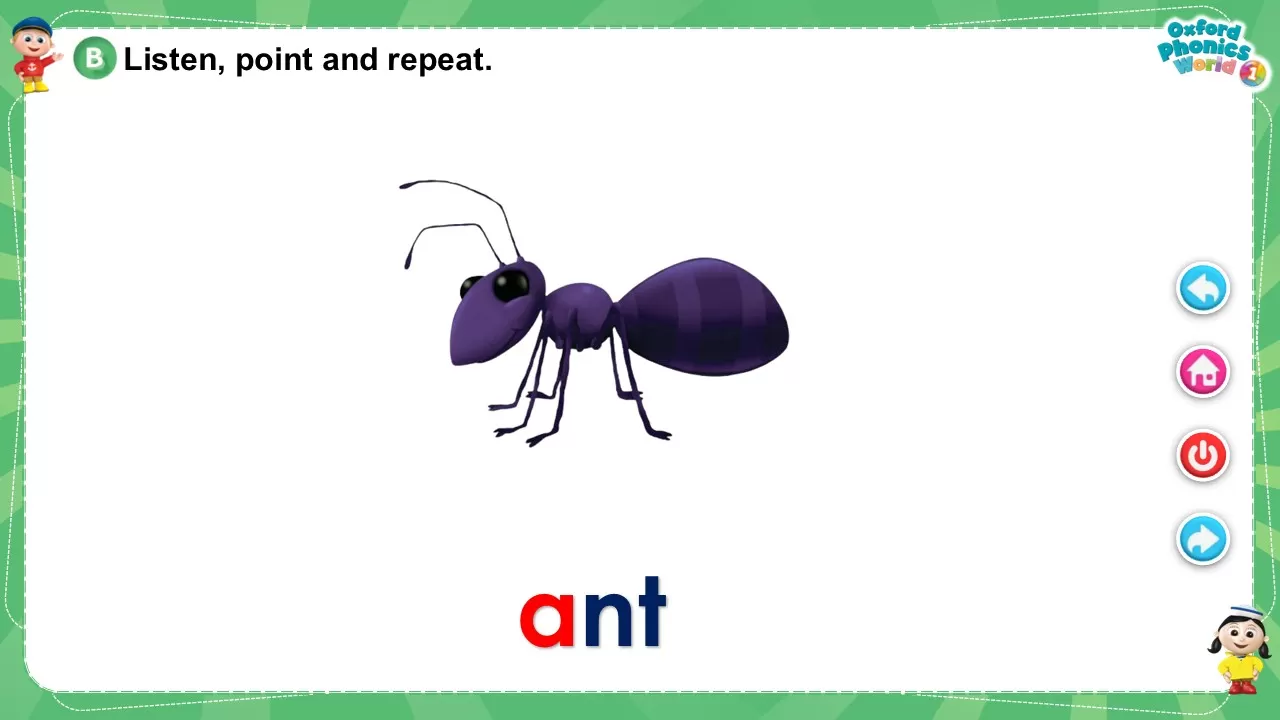 B Listen, point and repeat.

Oxford Phonics World 1

ant